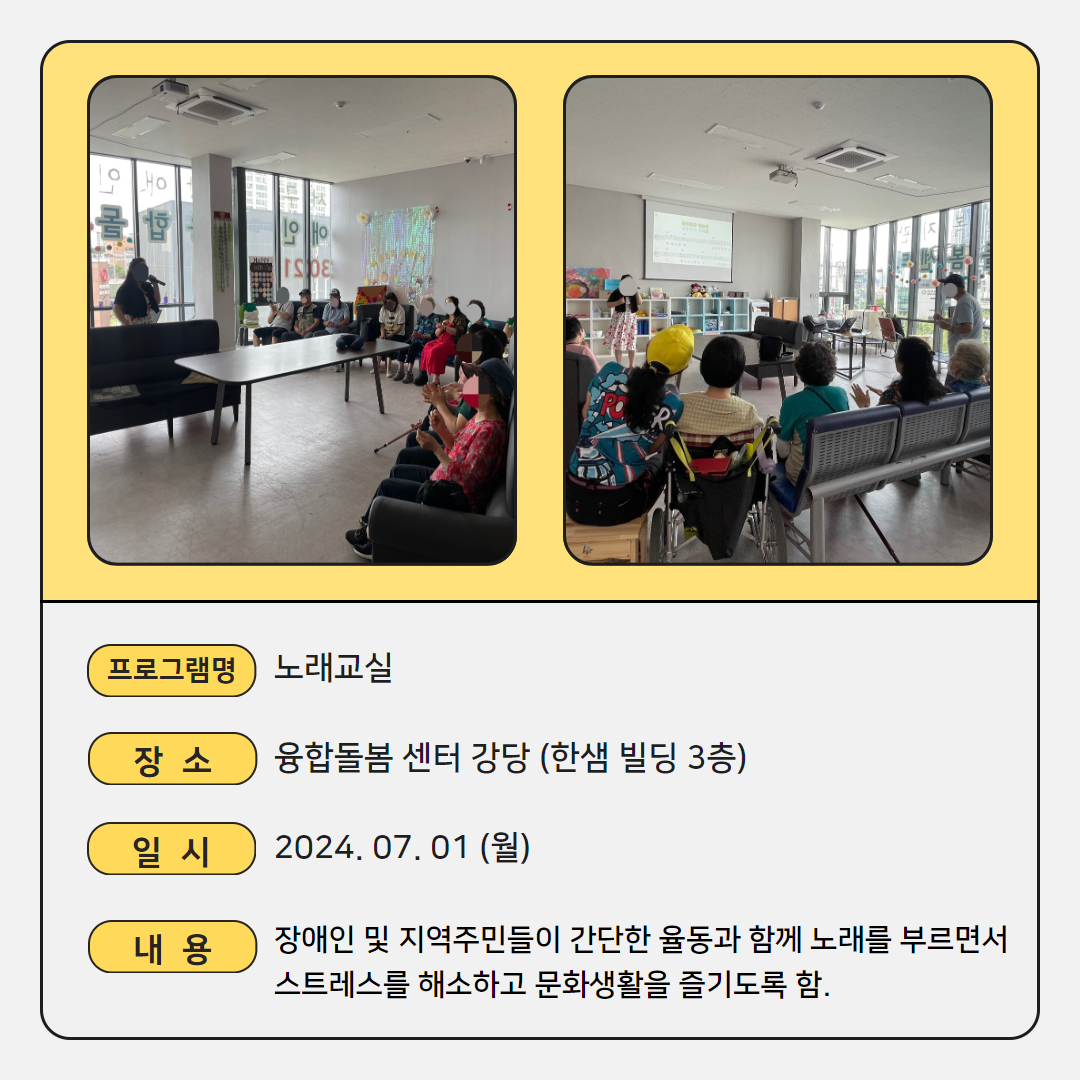 프로그램명 노래교실

장 소 융합돌봄 센터 강당 (한샘 빌딩 3층)

일 시 2024. 07. 01 (월)

내 용 장애인 및 지역주민들이 간단한 율동과 함께 노래를 부르면서 스트레스를 해소하고 문화생활을 즐기도록 함.